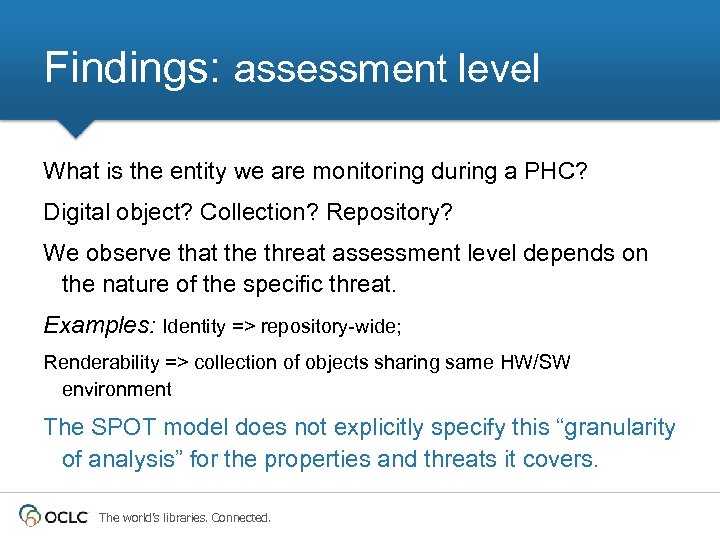 Findings: assessment level

What is the entity we are monitoring during a PHC?

Digital object? Collection? Repository?

We observe that the threat assessment level depends on the nature of the specific threat.

Examples: Identity => repository-wide;

Renderability => collection of objects sharing same HW/SW environment

The SPOT model does not explicitly specify this “granularity of analysis” for the properties and threats it covers.

OCLC The world's libraries. Connected.